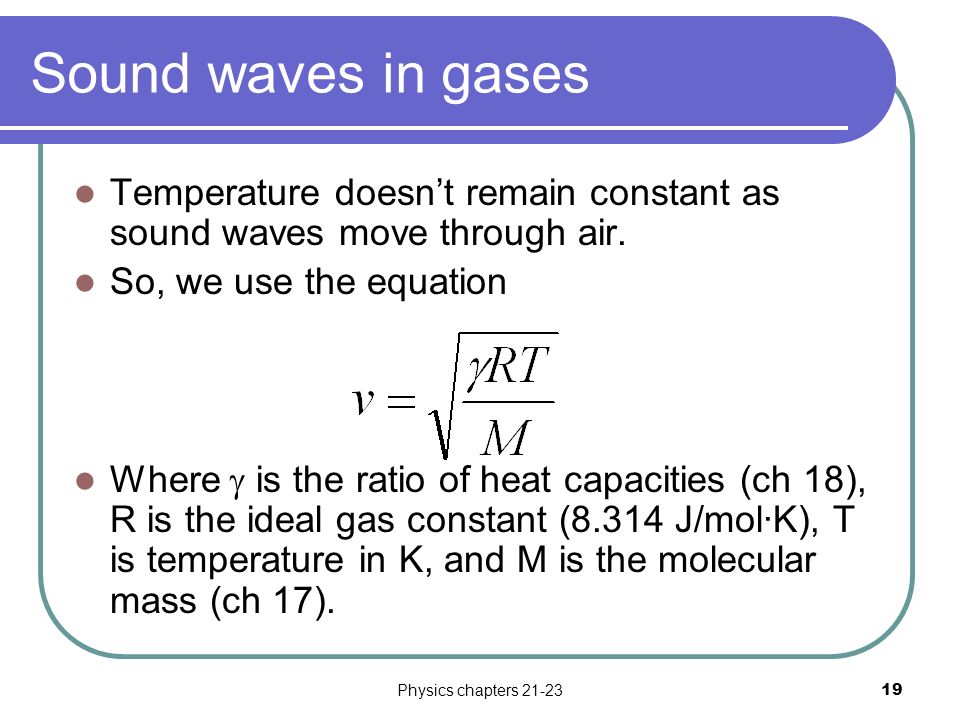 Sound waves in gases

Temperature doesn’t remain constant as sound waves move through air.

So, we use the equation

$v = \sqrt{\frac{\gamma RT}{M}}$

Where $\gamma$ is the ratio of heat capacities (ch 18), R is the ideal gas constant (8.314 J/mol·K), T is temperature in K, and M is the molecular mass (ch 17).

Physics chapters 21-23

19